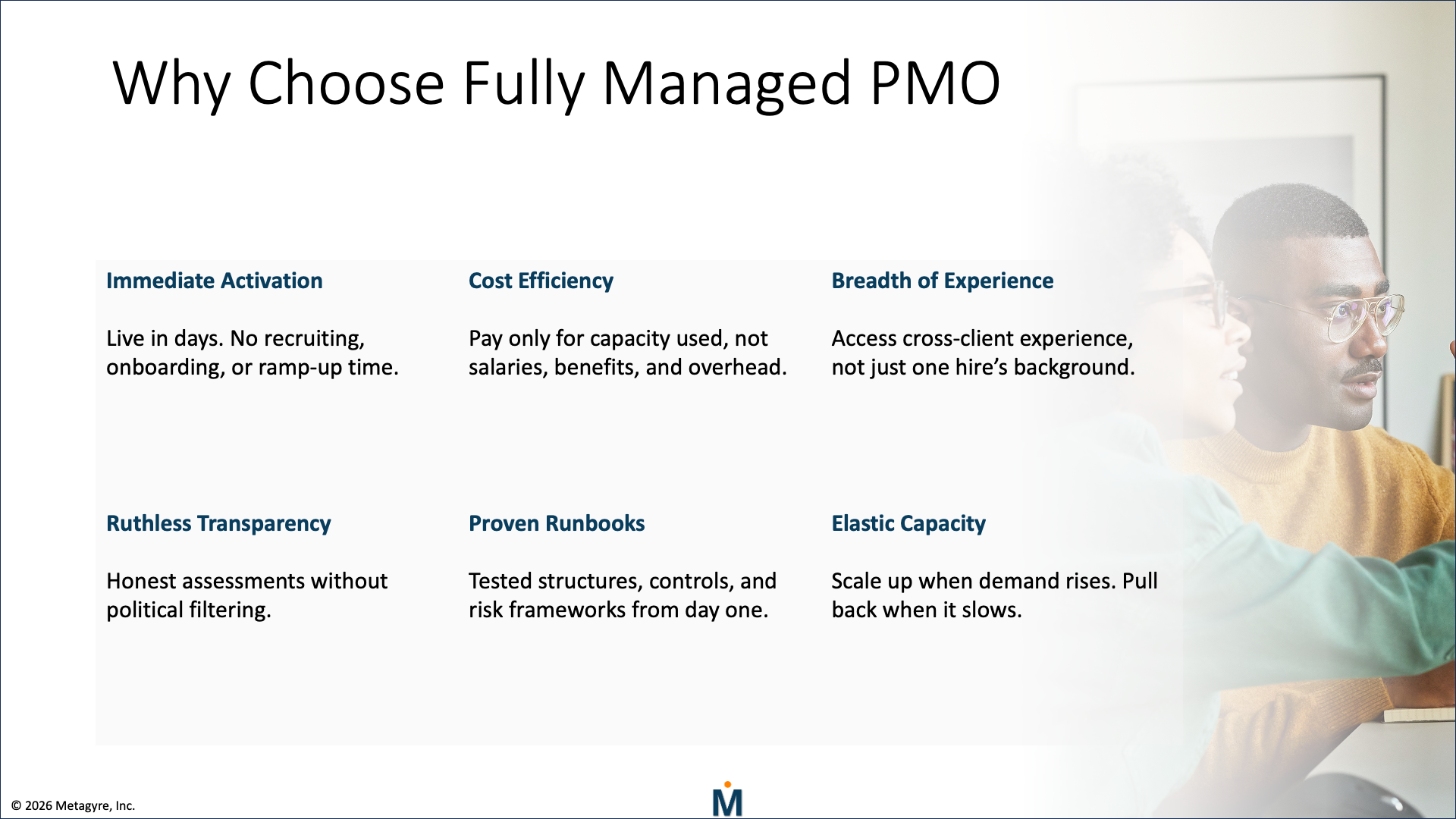 Why Choose Fully Managed PMO

Immediate Activation

Live in days. No recruiting, onboarding, or ramp-up time.

Cost Efficiency

Pay only for capacity used, not salaries, benefits, and overhead.

Breadth of Experience

Access cross-client experience, not just one hire's background.

Ruthless Transparency

Honest assessments without political filtering.

Proven Runbooks

Tested structures, controls, and risk frameworks from day one.

Elastic Capacity

Scale up when demand rises. Pull back when it slows.

© 2026 Metagyre, Inc.

M